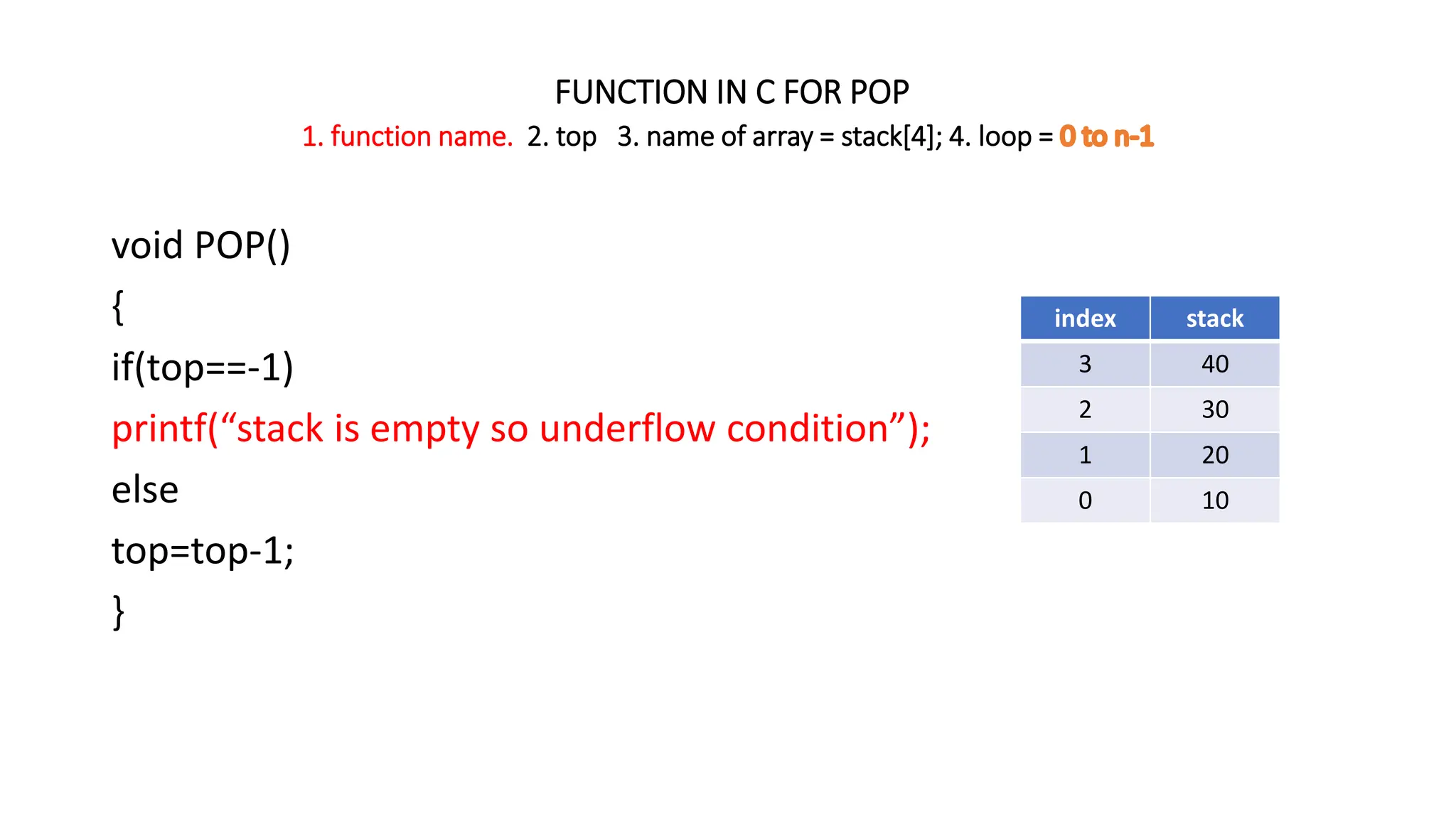 FUNCTION IN C FOR POP

1. function name. 2. top 3. name of array = stack[4]; 4. loop = 0 to n-1

void POP()

{

if(top==-1)

printf(“stack is empty so underflow condition”);

else

top=top-1;

}

| index | stack |
|---|---|
| 3 | 40 |
| 2 | 30 |
| 1 | 20 |
| 0 | 10 |